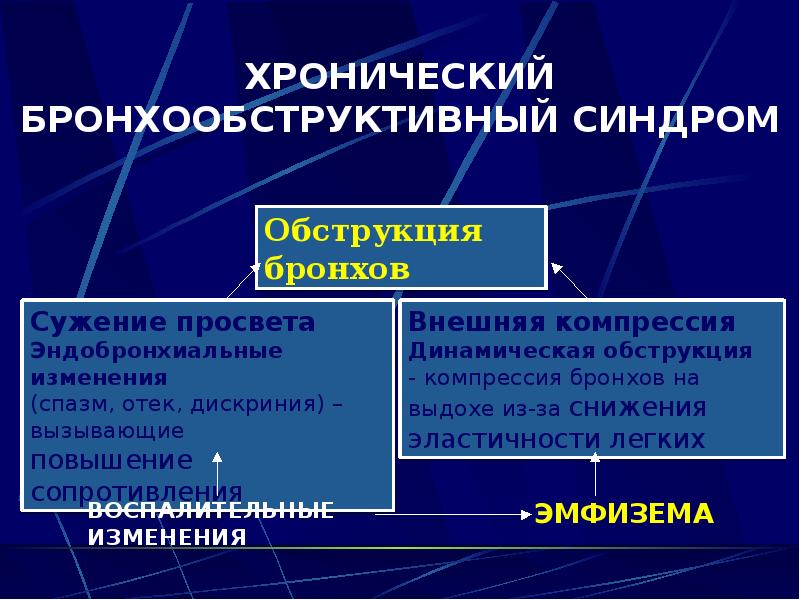 ХРОНИЧЕСКИЙ БРОНХООБСТРУКТИВНЫЙ СИНДРОМ

Обструкция бронхов

Сужение просвета
Эндобронхиальные изменения
(спазм, отек, дискриния) – вызывающие повышение сопротивления

Внешняя компрессия
Динамическая обструкция
- компрессия бронхов на выдохе из-за снижения эластичности легких

ВОСПАЛИТЕЛЬНЫЕ ИЗМЕНЕНИЯ

ЭМФИЗЕМА